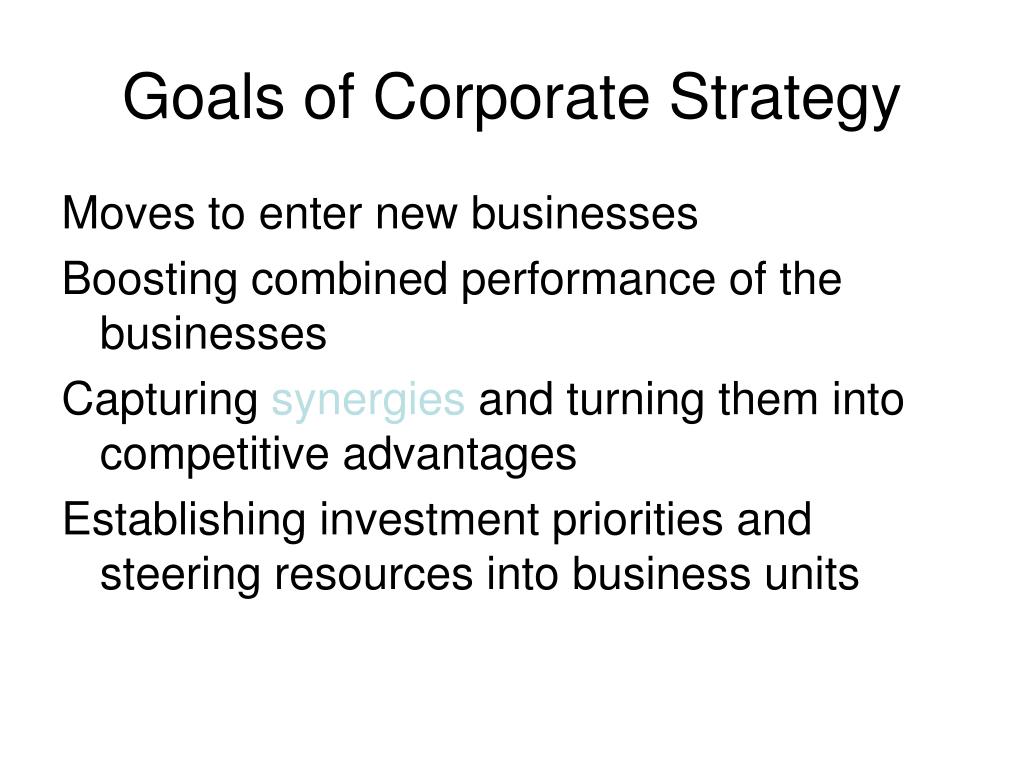 Goals of Corporate Strategy

Moves to enter new businesses

Boosting combined performance of the businesses

Capturing synergies and turning them into competitive advantages

Establishing investment priorities and steering resources into business units